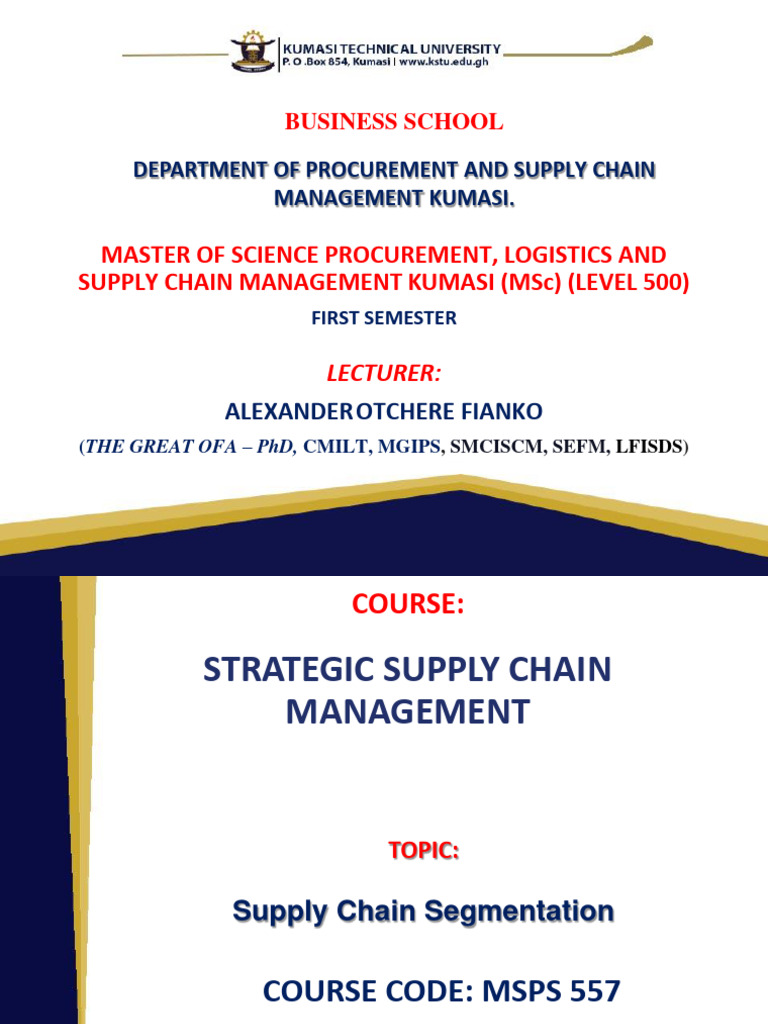 KUMASI TECHNICAL UNIVERSITY
P. O .Box 854, Kumasi | www.kstu.edu.gh

BUSINESS SCHOOL

DEPARTMENT OF PROCUREMENT AND SUPPLY CHAIN MANAGEMENT KUMASI.

MASTER OF SCIENCE PROCUREMENT, LOGISTICS AND SUPPLY CHAIN MANAGEMENT KUMASI (MSc) (LEVEL 500)

FIRST SEMESTER

LECTURER:

ALEXANDER OTCHERE FIANKO

(THE GREAT OFA – PhD, CMILT, MGIPS, SMCISCM, SEFM, LFISDS)

COURSE:

STRATEGIC SUPPLY CHAIN MANAGEMENT

TOPIC:

Supply Chain Segmentation

COURSE CODE: MSPS 557